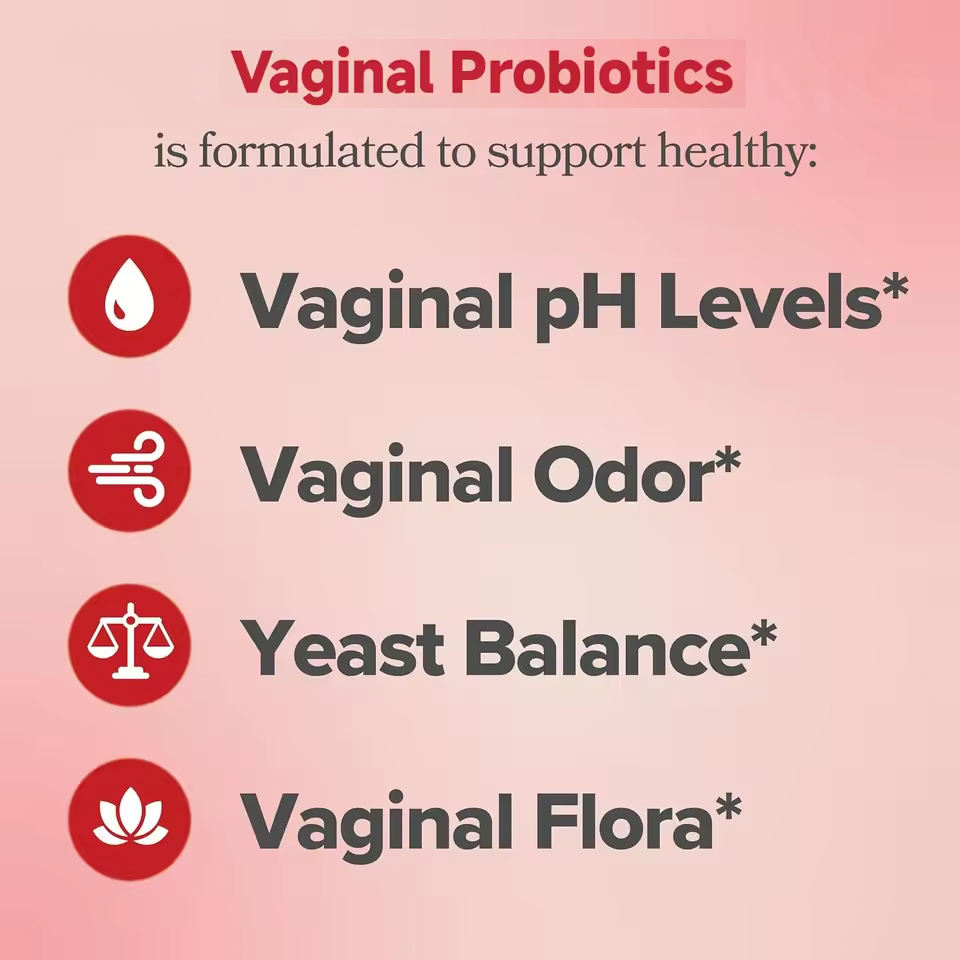 Vaginal Probiotics
is formulated to support healthy:

Vaginal pH Levels*

Vaginal Odor*

Yeast Balance*

Vaginal Flora*